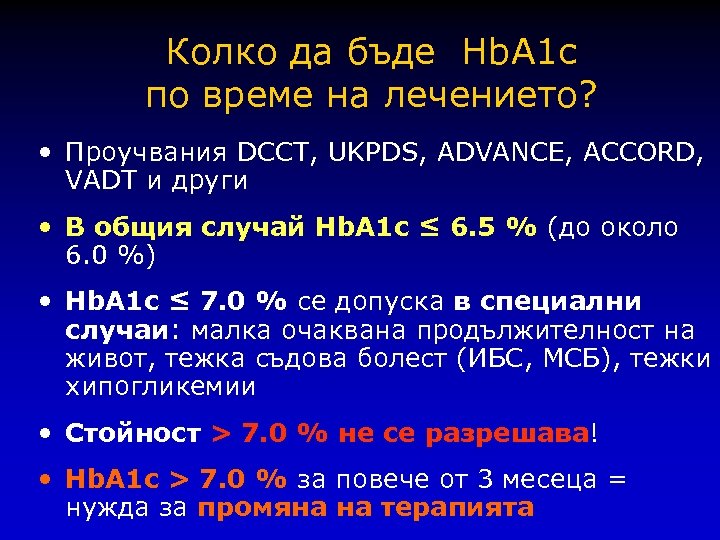 Колко да бъде HbA1c по време на лечението?

• Проучвания DCCT, UKPDS, ADVANCE, ACCORD, VADT и други

• В общия случай HbA1c ≤ 6.5 % (до около 6.0 %)

• HbA1c ≤ 7.0 % се допуска в специални случаи: малка очаквана продължителност на живот, тежка съдова болест (ИБС, МСБ), тежки хипогликемии

• Стойност > 7.0 % не се разрешава!

• HbA1c > 7.0 % за повече от 3 месеца = нужда за промяна на терапията